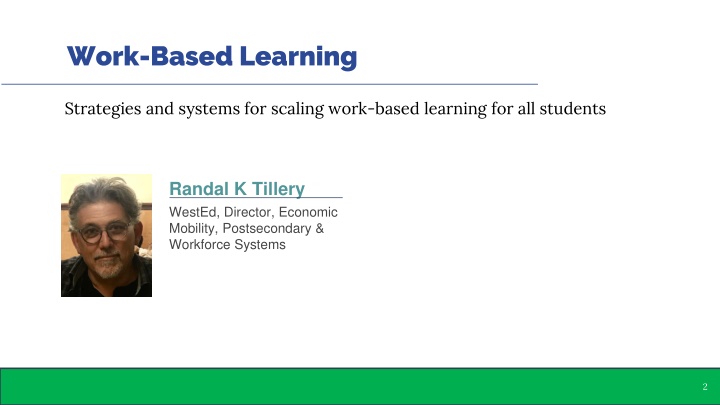 Work-Based Learning

Strategies and systems for scaling work-based learning for all students

Randal K Tillery

WestEd, Director, Economic Mobility, Postsecondary & Workforce Systems

2